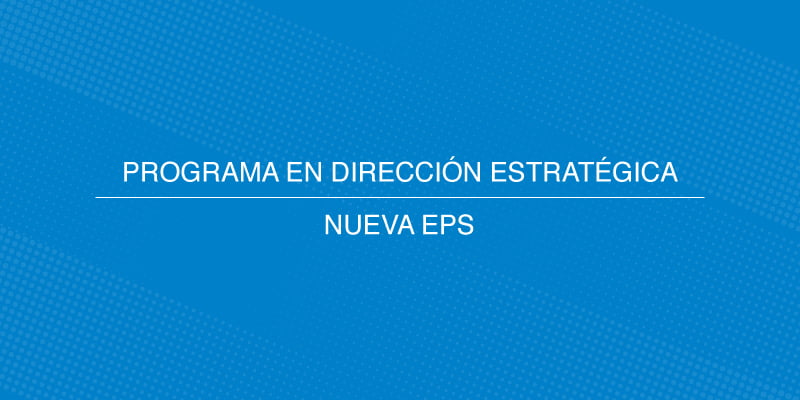 PROGRAMA EN DIRECCIÓN ESTRATÉGICA

NUEVA EPS